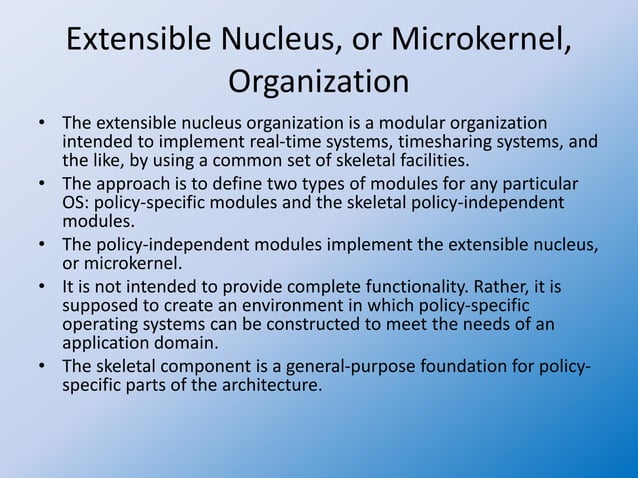 Extensible Nucleus, or Microkernel, Organization

• The extensible nucleus organization is a modular organization intended to implement real-time systems, timesharing systems, and the like, by using a common set of skeletal facilities.
• The approach is to define two types of modules for any particular OS: policy-specific modules and the skeletal policy-independent modules.
• The policy-independent modules implement the extensible nucleus, or microkernel.
• It is not intended to provide complete functionality. Rather, it is supposed to create an environment in which policy-specific operating systems can be constructed to meet the needs of an application domain.
• The skeletal component is a general-purpose foundation for policy-specific parts of the architecture.